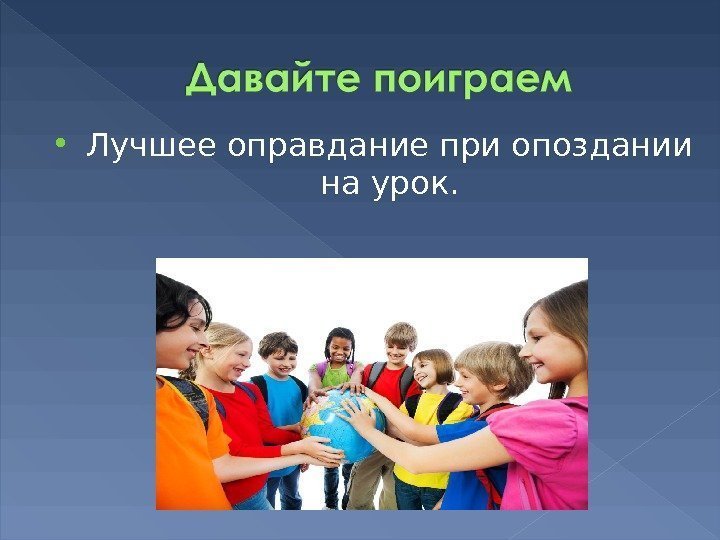 Давайте поиграем

• Лучшее оправдание при опоздании на урок.